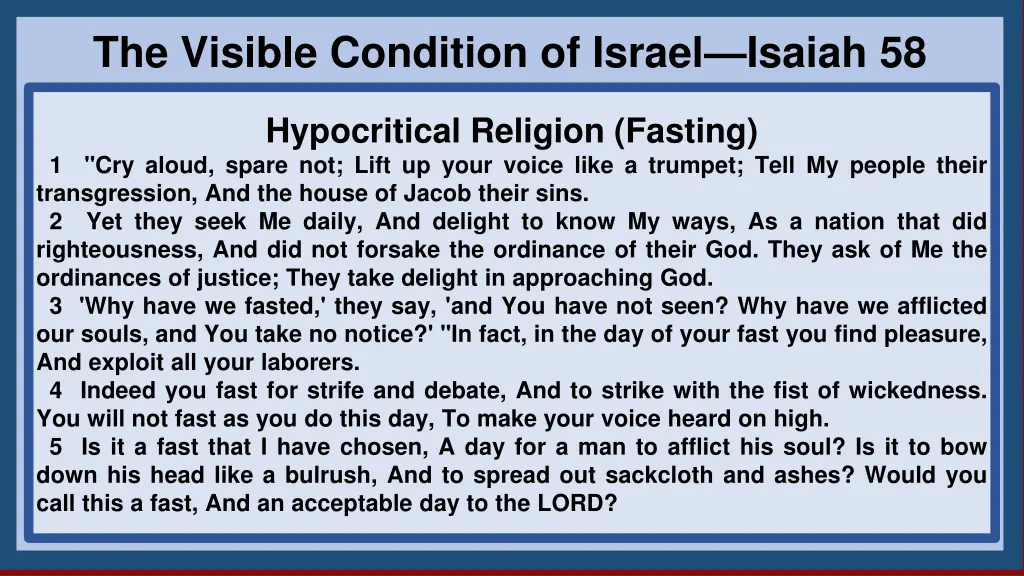 The Visible Condition of Israel—Isaiah 58

Hypocritical Religion (Fasting)

1 "Cry aloud, spare not; Lift up your voice like a trumpet; Tell My people their transgression, And the house of Jacob their sins.

2 Yet they seek Me daily, And delight to know My ways, As a nation that did righteousness, And did not forsake the ordinance of their God. They ask of Me the ordinances of justice; They take delight in approaching God.

3 'Why have we fasted,' they say, 'and You have not seen? Why have we afflicted our souls, and You take no notice?' "In fact, in the day of your fast you find pleasure, And exploit all your laborers.

4 Indeed you fast for strife and debate, And to strike with the fist of wickedness. You will not fast as you do this day, To make your voice heard on high.

5 Is it a fast that I have chosen, A day for a man to afflict his soul? Is it to bow down his head like a bulrush, And to spread out sackcloth and ashes? Would you call this a fast, And an acceptable day to the LORD?